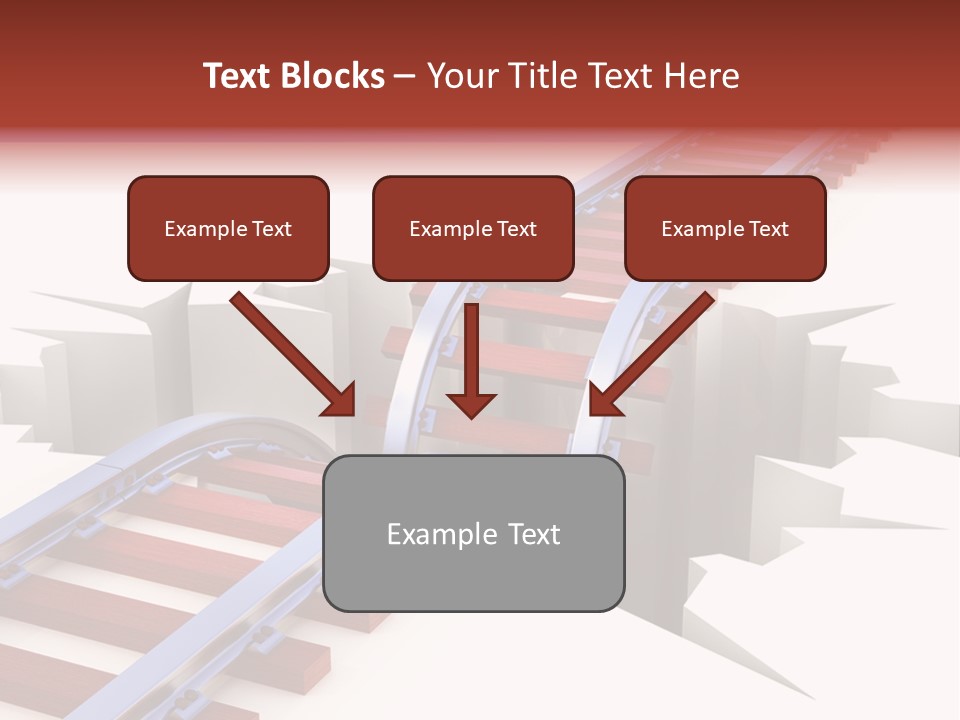 Text Blocks – Your Title Text Here

Example Text

Example Text

Example Text

Example Text